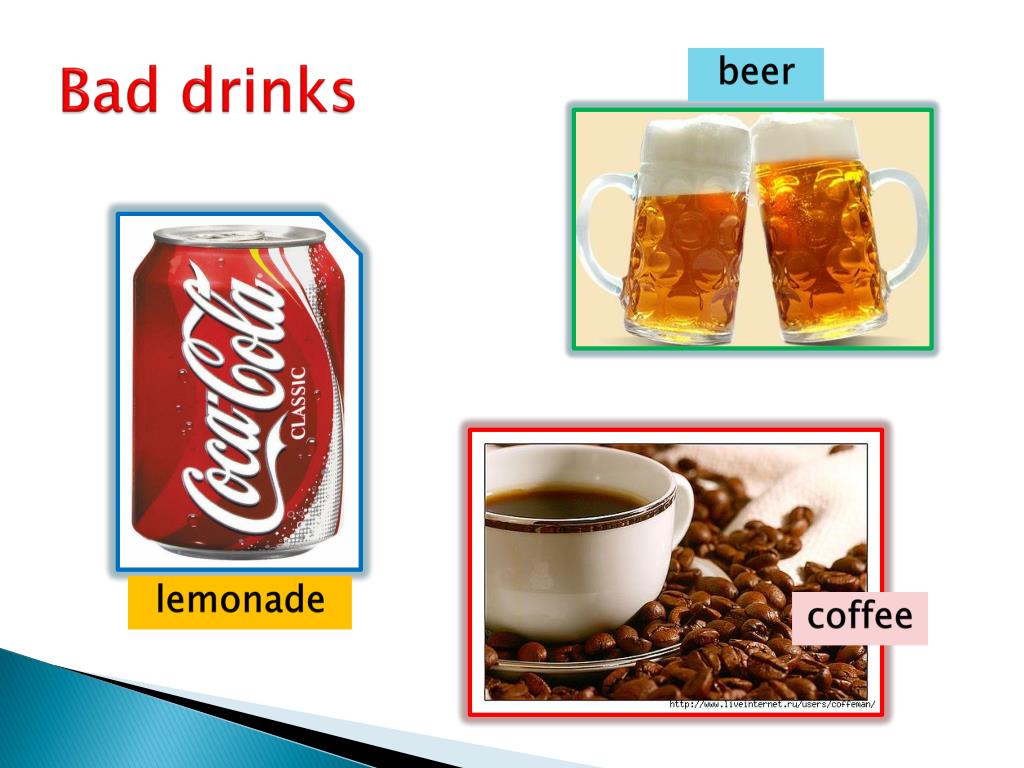 Bad drinks

beer

Coca-Cola
CLASSIC

lemonade

coffee

http://www.liveinternet.ru/users/coffeman/